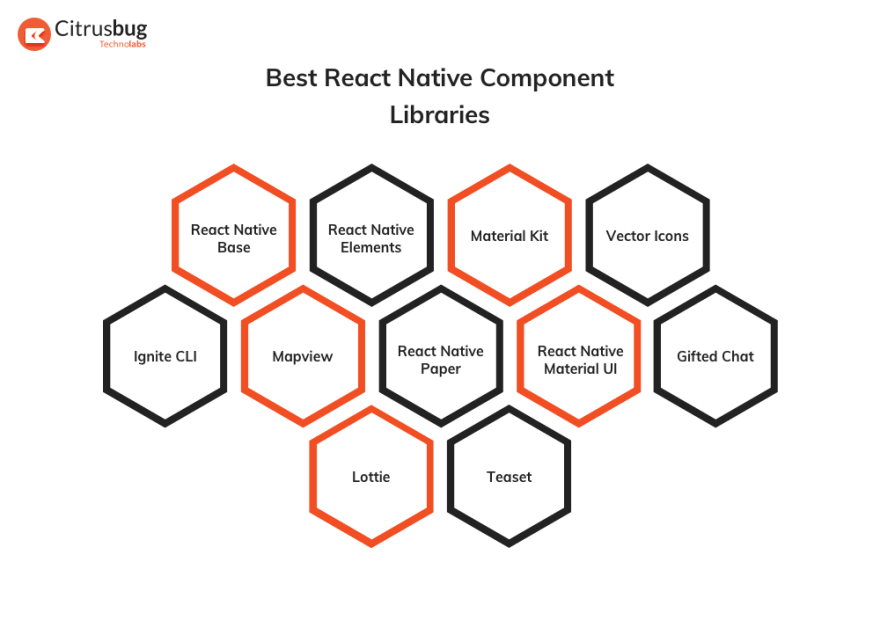 Citrusbug
Technolabs

Best React Native Component Libraries

React Native Base

React Native Elements

Material Kit

Vector Icons

Ignite CLI

Mapview

React Native Paper

React Native Material UI

Gifted Chat

Lottie

Teaset